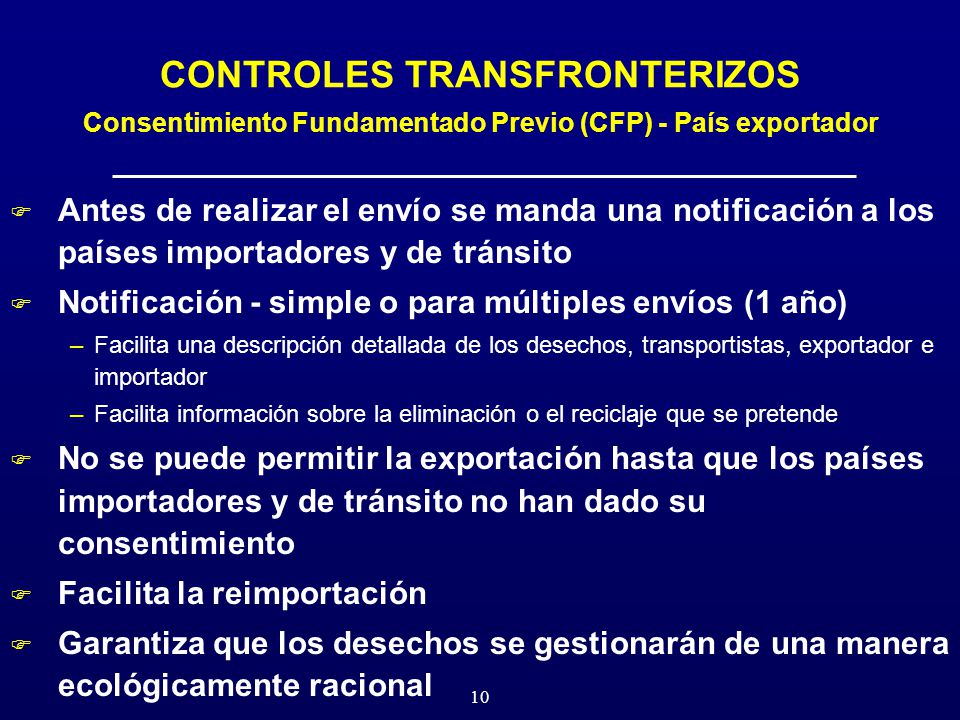 CONTROLES TRANSFRONTERIZOS
Consentimiento Fundamentado Previo (CFP) - País exportador

Antes de realizar el envío se manda una notificación a los países importadores y de tránsito

Notificación - simple o para múltiples envíos (1 año)

– Facilita una descripción detallada de los desechos, transportistas, exportador e importador

– Facilita información sobre la eliminación o el reciclaje que se pretende

No se puede permitir la exportación hasta que los países importadores y de tránsito no han dado su consentimiento

Facilita la reimportación

Garantiza que los desechos se gestionarán de una manera ecológicamente racional

10